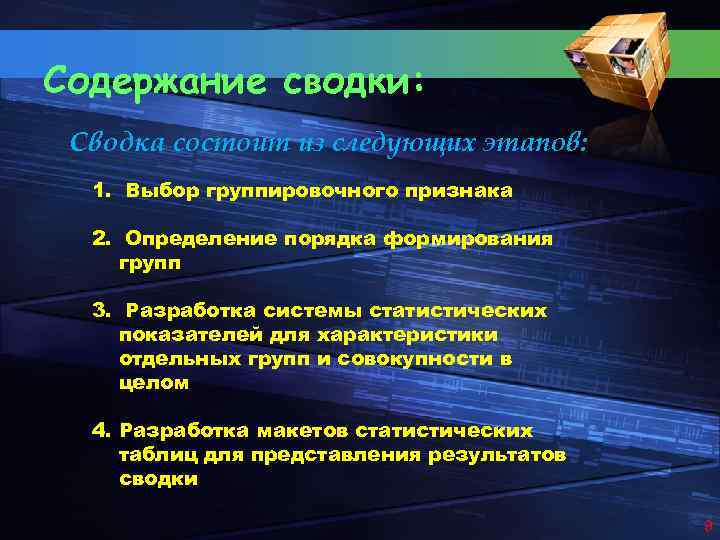 Содержание сводки:

Сводка состоит из следующих этапов:

1. Выбор группировочного признака

2. Определение порядка формирования групп

3. Разработка системы статистических показателей для характеристики отдельных групп и совокупности в целом

4. Разработка макетов статистических таблиц для представления результатов сводки

9